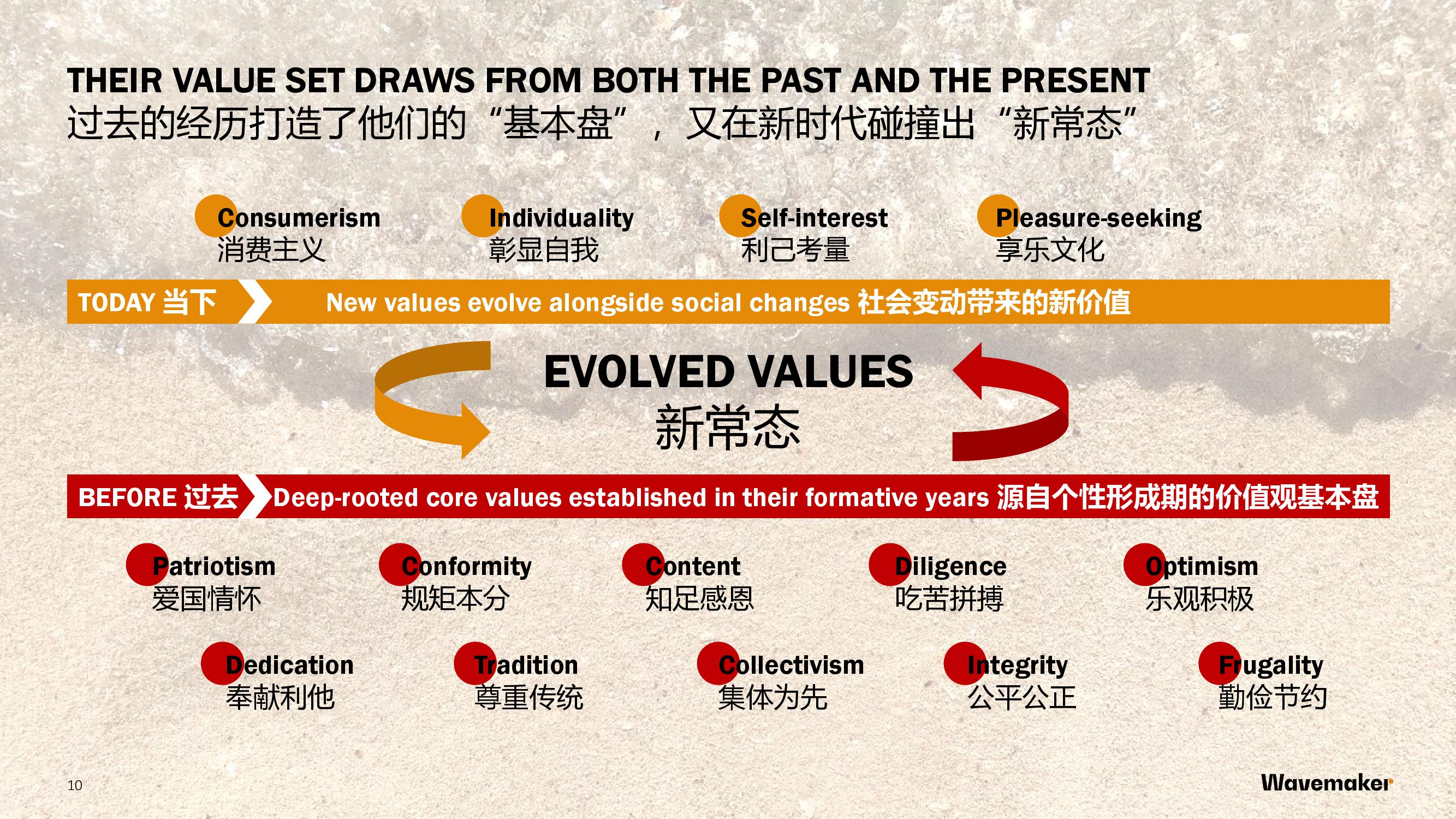 THEIR VALUE SET DRAWS FROM BOTH THE PAST AND THE PRESENT
过去的经历打造了他们的“基本盘”，又在新时代碰撞出“新常态”

Consumerism
消费主义

Individuality
彰显自我

Self-interest
利己考量

Pleasure-seeking
享乐文化

TODAY 当下

New values evolve alongside social changes 社会变动带来的新价值

EVOLVED VALUES
新常态

BEFORE 过去

Deep-rooted core values established in their formative years 源自个性形成期的价值观基本盘

Patriotism
爱国情怀

Conformity
规矩本分

Content
知足感恩

Diligence
吃苦拼搏

Optimism
乐观积极

Dedication
奉献利他

Tradition
尊重传统

Collectivism
集体为先

Integrity
公平公正

Frugality
勤俭节约

10

Wavemaker